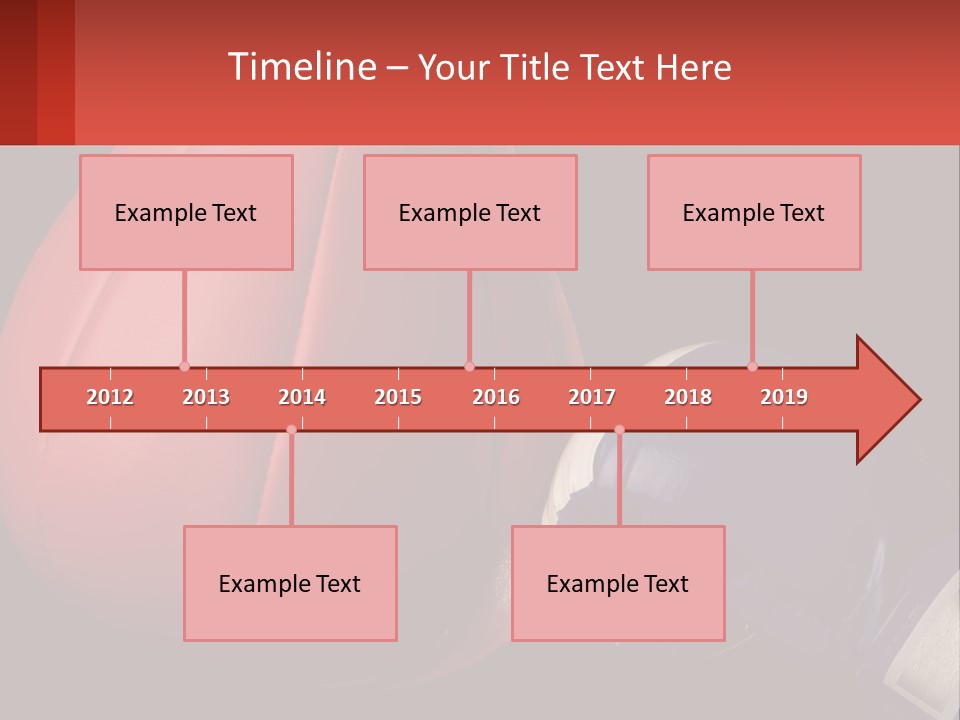 Timeline – Your Title Text Here

Example Text

Example Text

Example Text

2012 2013 2014 2015 2016 2017 2018 2019

Example Text

Example Text